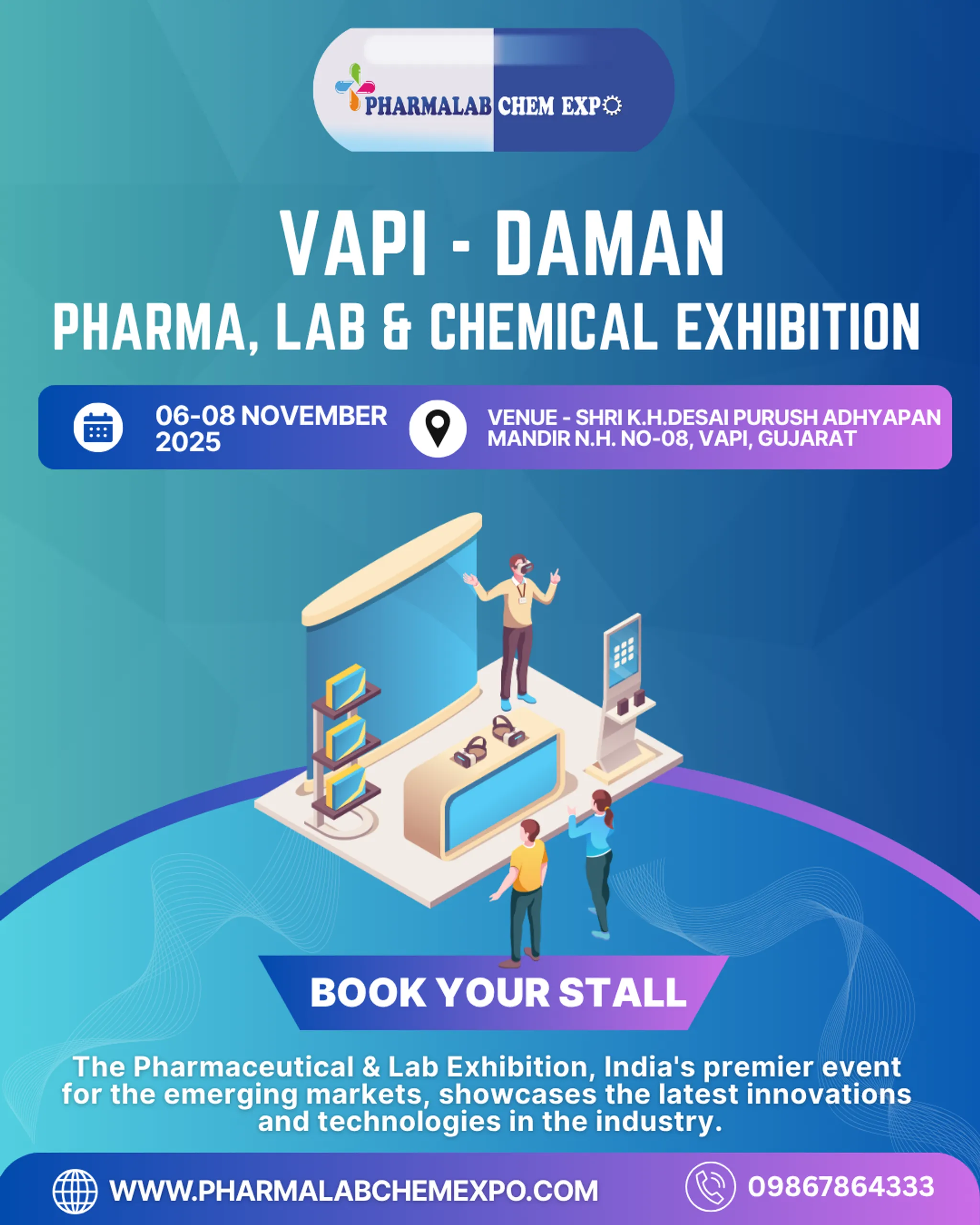 PHARMALAB CHEM EXPO

VAPI - DAMAN

PHARMA, LAB & CHEMICAL EXHIBITION

06-08 NOVEMBER 2025

VENUE - SHRI K.H.DESAI PURUSH ADHYAPAN MANDIR N.H. NO-08, VAPI, GUJARAT

BOOK YOUR STALL

The Pharmaceutical & Lab Exhibition, India's premier event for the emerging markets, showcases the latest innovations and technologies in the industry.

WWW.PHARMALABCHEMEXPO.COM

09867864333